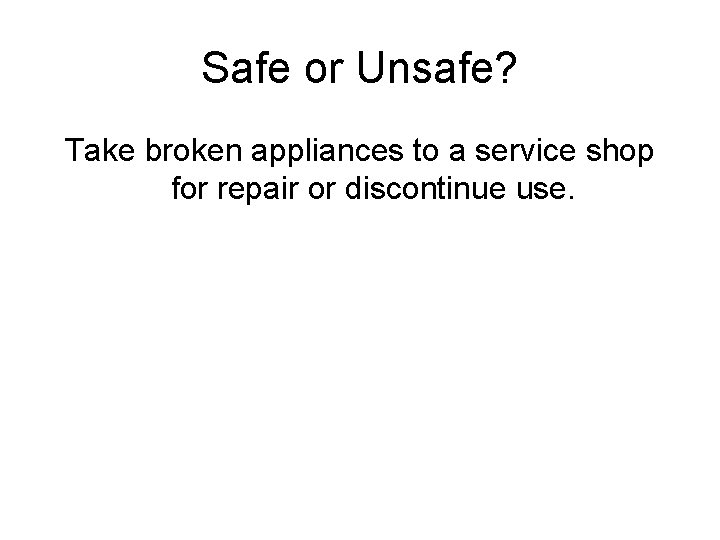 Safe or Unsafe?

Take broken appliances to a service shop for repair or discontinue use.